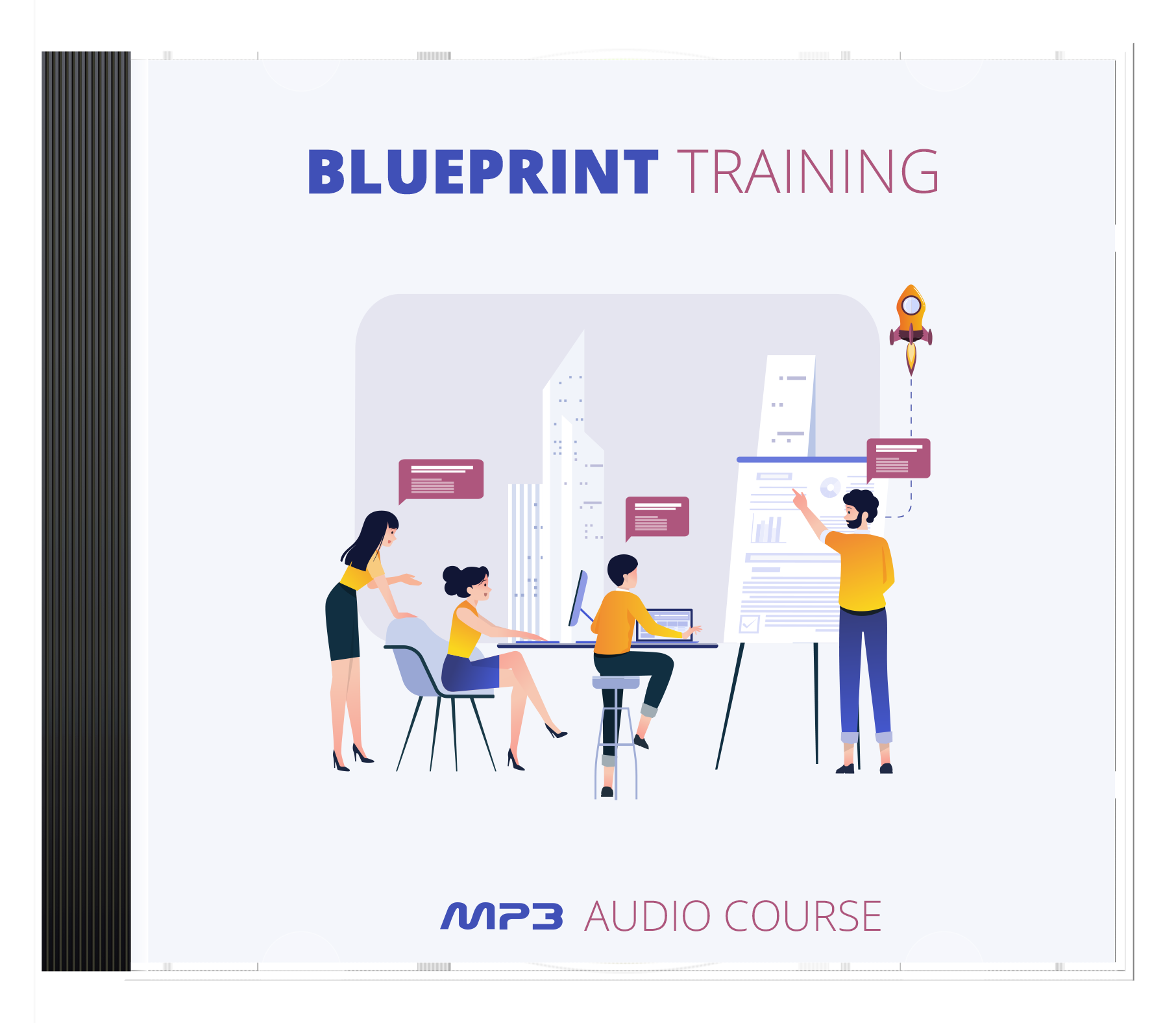 BLUEPRINT TRAINING

MP3 AUDIO COURSE